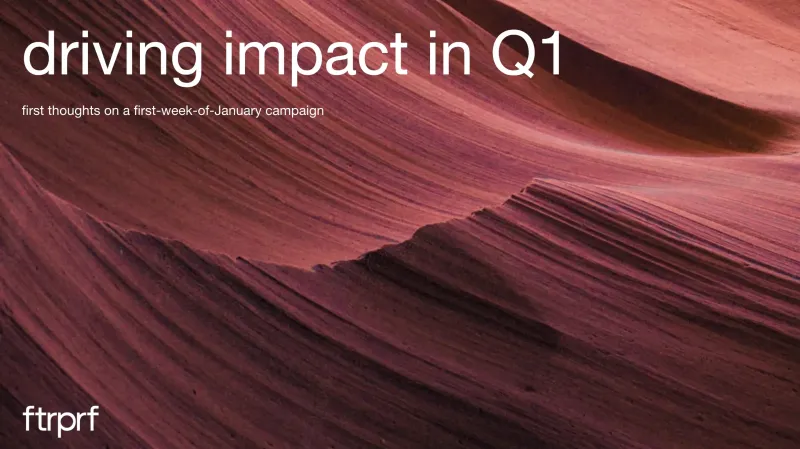 driving impact in Q1

first thoughts on a first-week-of-January campaign

ftrprf